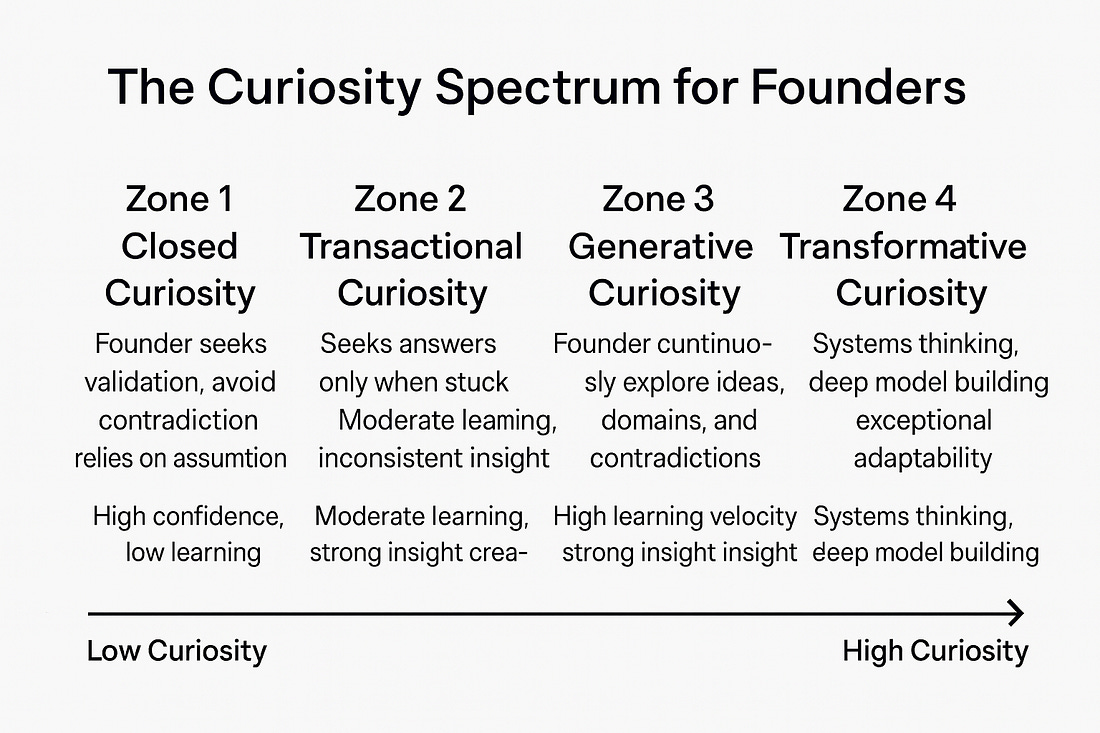 The Curiosity Spectrum for Founders

Zone 1
Closed
Curiosity

Founder seeks validation, avoid contradiction relies on assumtion

High confidence, low learning

Zone 2
Transactional
Curiosity

Seeks answers only when stuck
Moderate leaming, inconsistent insight

Moderate learning, strong insight crea-

Zone 3
Generative
Curiosity

Founder cuntinuosly explore ideas, domains, and contradictions

High learning velocity strong insight insight

Zone 4
Transformative
Curiosity

Systems thinking, deep model building exceptional adaptability

Systems thinking, deep model building

Low Curiosity

High Curiosity